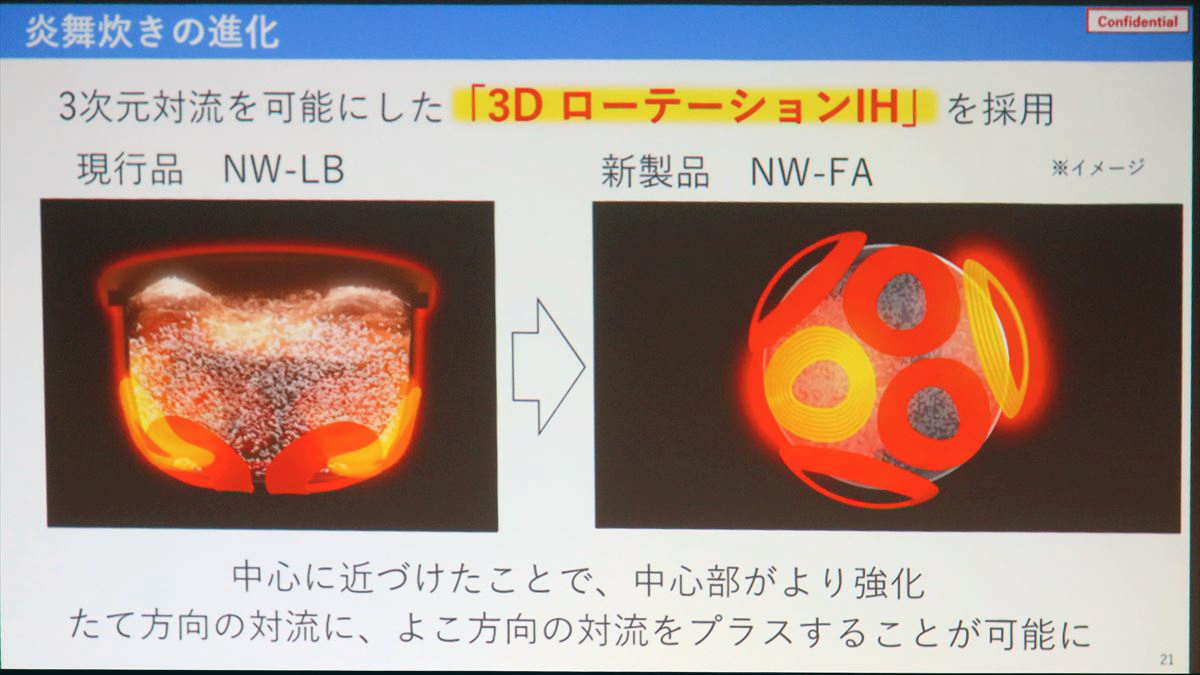 炎舞炊きの進化

Confidential

3次元対流を可能にした「3D ローテーションIH」を採用

現行品　NW-LB

新製品　NW-FA

※イメージ

中心に近づけたことで、中心部がより強化
たて方向の対流に、よこ方向の対流をプラスすることが可能に

21